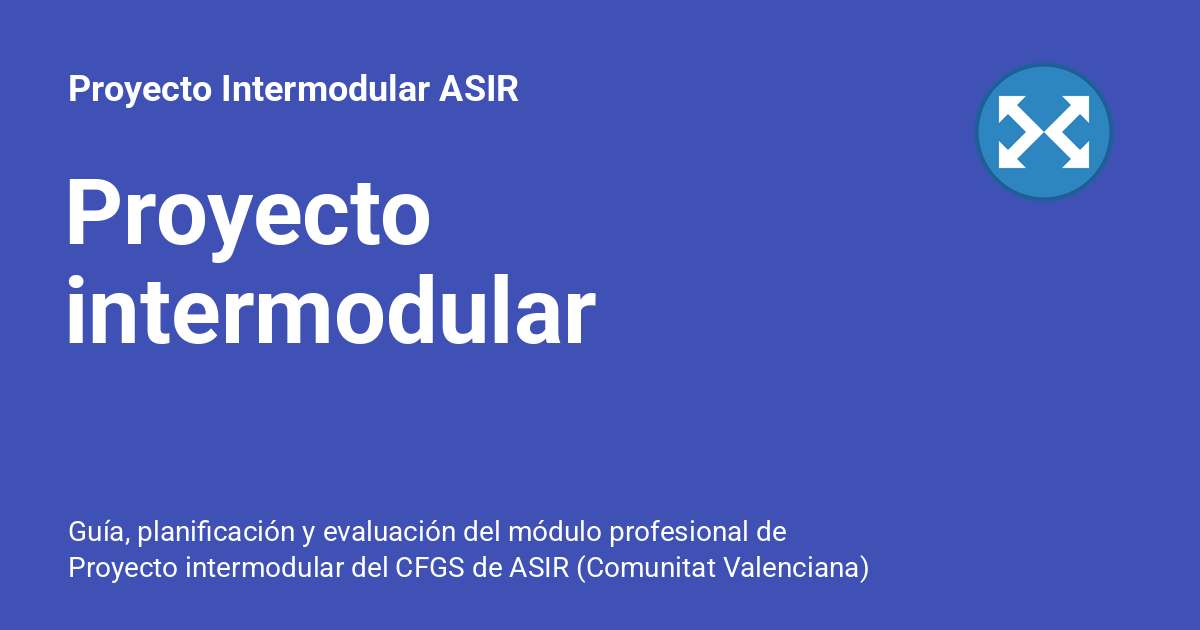 Proyecto Intermodular ASIR

Proyecto intermodular

Guía, planificación y evaluación del módulo profesional de Proyecto intermodular del CFGS de ASIR (Comunitat Valenciana)